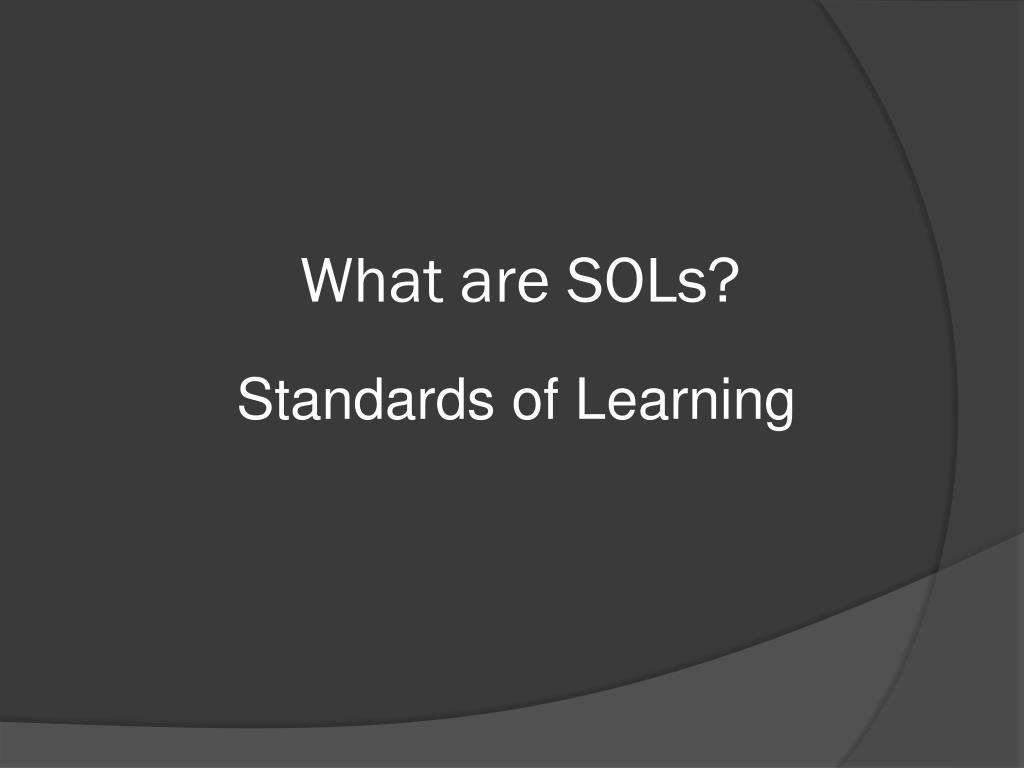 What are SOLs?

Standards of Learning